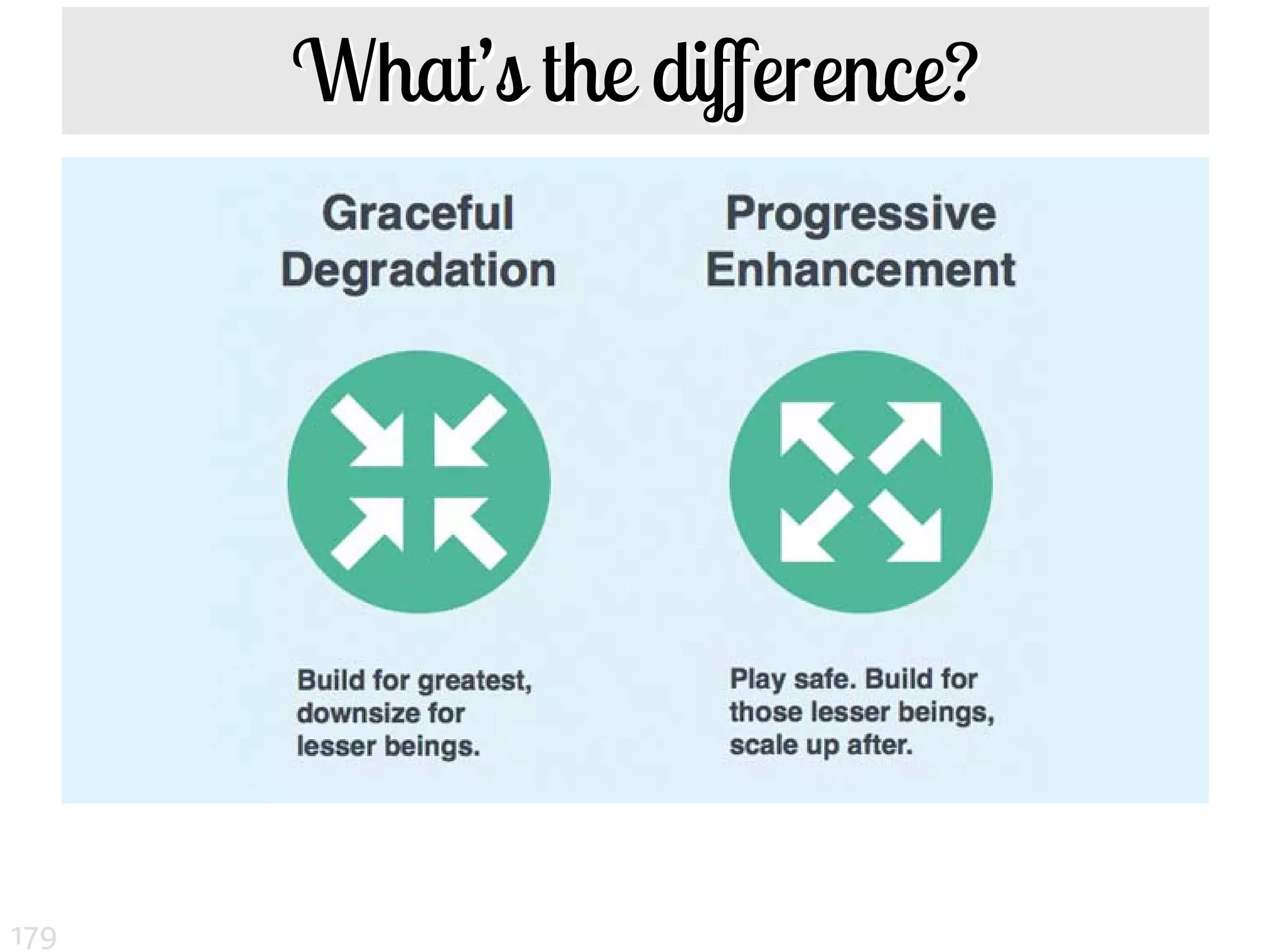 What's the difference?

Graceful Degradation

Build for greatest, downsize for lesser beings.

Progressive Enhancement

Play safe. Build for those lesser beings, scale up after.

179